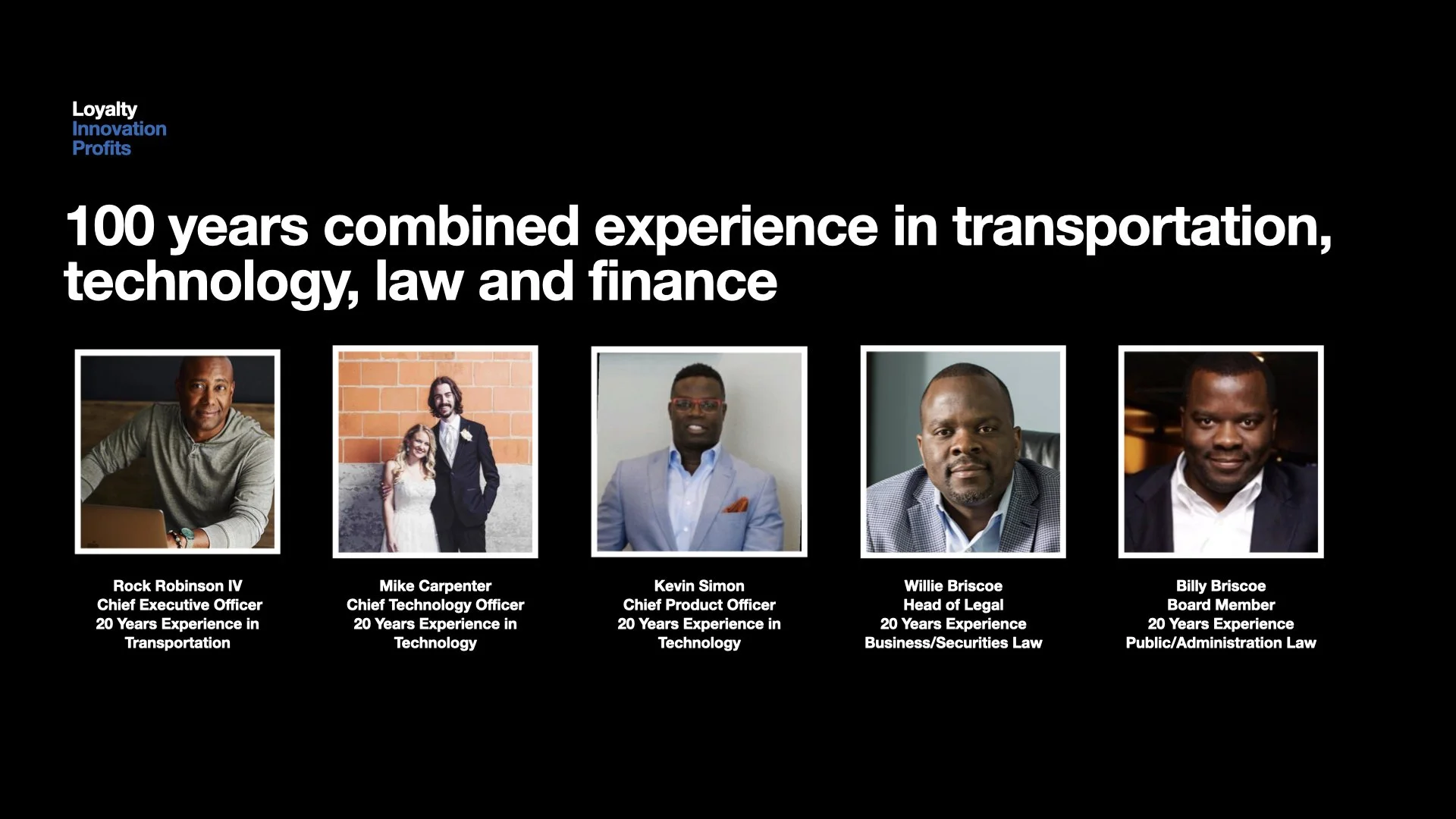 Loyalty
Innovation
Profits

100 years combined experience in transportation, technology, law and finance

Rock Robinson IV
Chief Executive Officer
20 Years Experience in Transportation

Mike Carpenter
Chief Technology Officer
20 Years Experience in Technology

Kevin Simon
Chief Product Officer
20 Years Experience in Technology

Willie Briscoe
Head of Legal
20 Years Experience
Business/Securities Law

Billy Briscoe
Board Member
20 Years Experience
Public/Administration Law